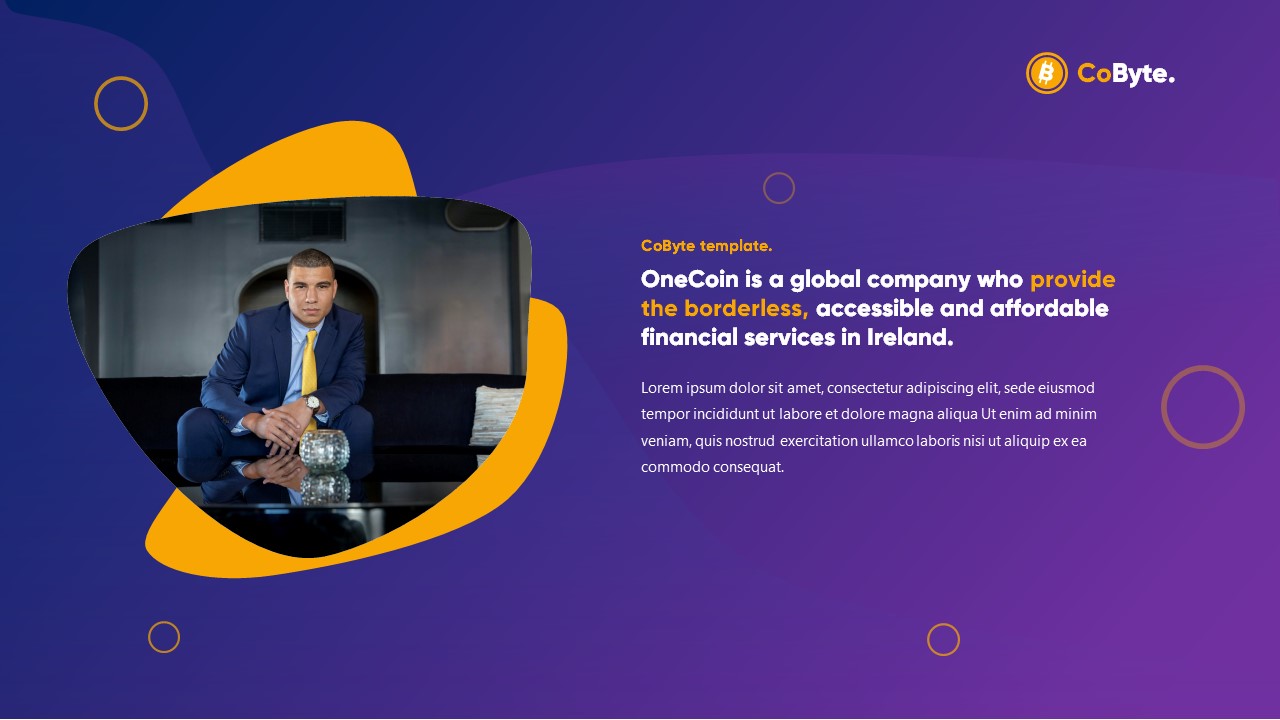 CoByte.

CoByte template.

OneCoin is a global company who provide the borderless, accessible and affordable financial services in Ireland.

Lorem ipsum dolor sit amet, consectetur adipiscing elit, sede eiusmod tempor incididunt ut labore et dolore magna aliqua Ut enim ad minim veniam, quis nostrud exercitation ullamco laboris nisi ut aliquip ex ea commodo consequat.